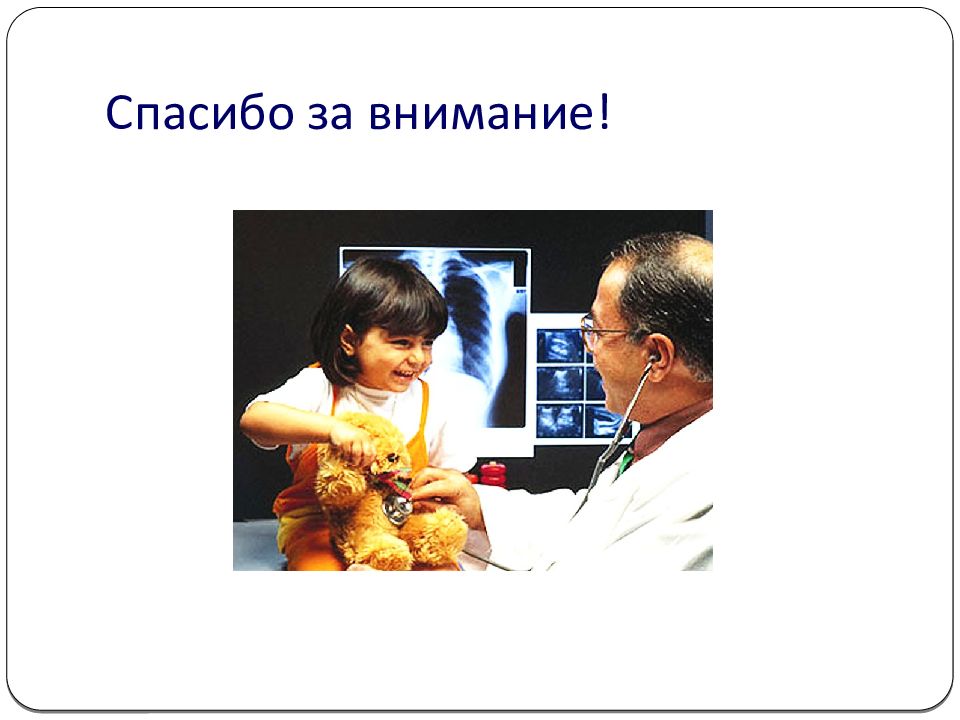 Спасибо за внимание!